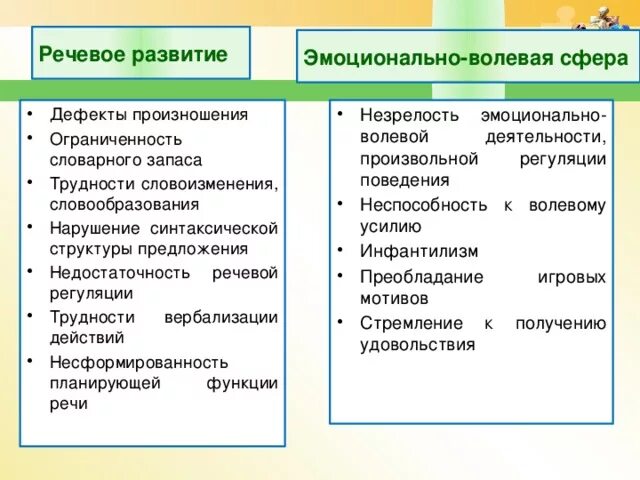 Речевое развитие

• Дефекты произношения
• Ограниченность словарного запаса
• Трудности словоизменения, словообразования
• Нарушение синтаксической структуры предложения
• Недостаточность речевой регуляции
• Трудности вербализации действий
• Несформированность планирующей функции речи

Эмоционально-волевая сфера

• Незрелость эмоционально-волевой деятельности, произвольной регуляции поведения
• Неспособность к волевому усилию
• Инфантилизм
• Преобладание игровых мотивов
• Стремление к получению удовольствия